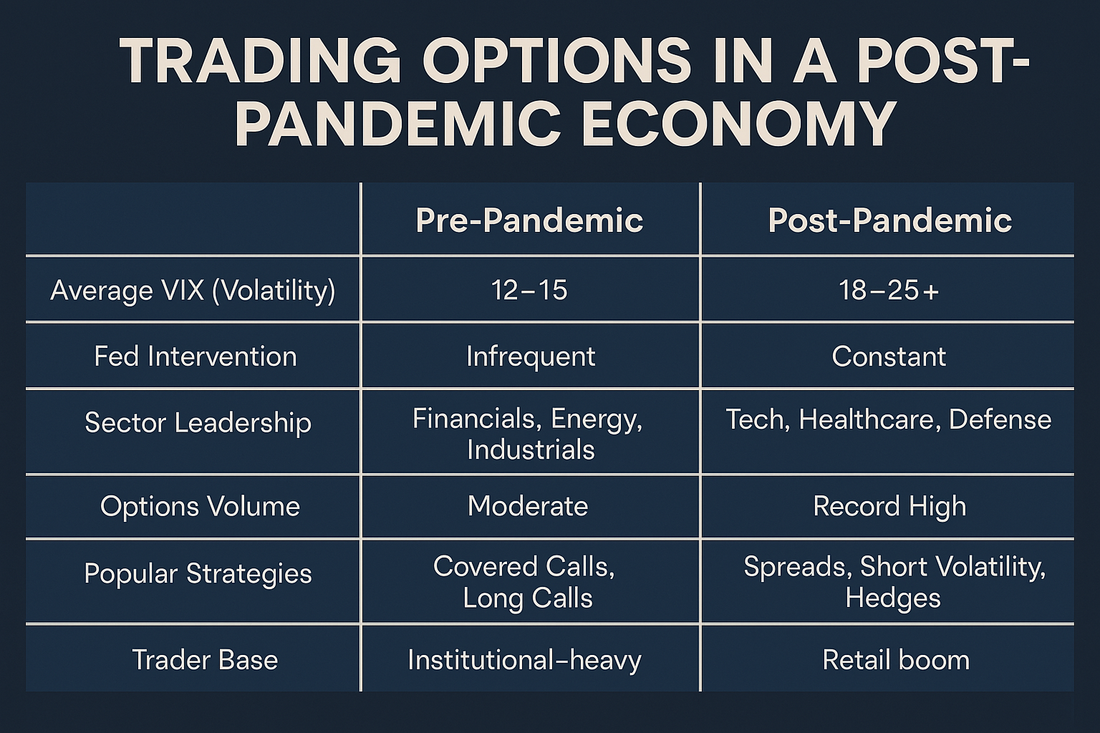 TRADING OPTIONS IN A POST-PANDEMIC ECONOMY

| | Pre-Pandemic | Post-Pandemic |
|---|---|---|
| Average VIX (Volatility) | 12–15 | 18–25+ |
| Fed Intervention | Infrequent | Constant |
| Sector Leadership | Financials, Energy, Industrials | Tech, Healthcare, Defense |
| Options Volume | Moderate | Record High |
| Popular Strategies | Covered Calls, Long Calls | Spreads, Short Volatility, Hedges |
| Trader Base | Institutional–heavy | Retail boom |